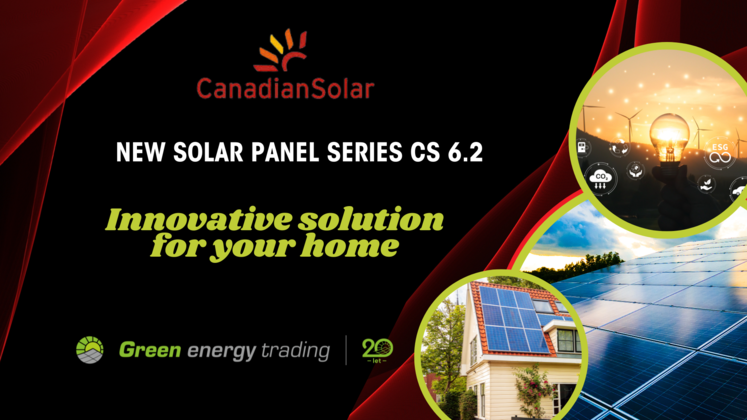 CanadianSolar

NEW SOLAR PANEL SERIES CS 6.2

Innovative solution for your home

Green energy trading

20 let

$CO_2$

ESG